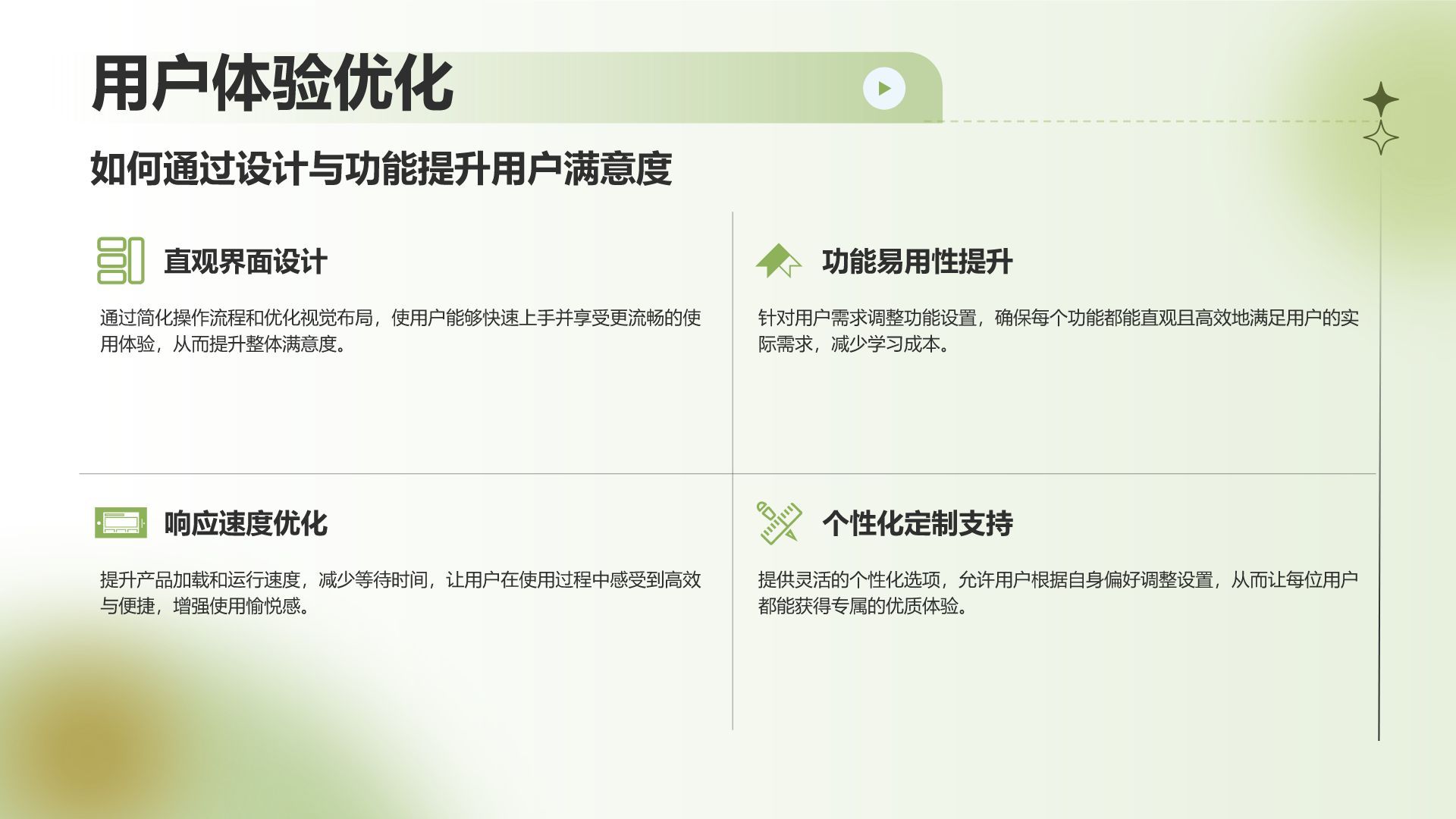 用户体验优化

如何通过设计与功能提升用户满意度

直观界面设计

通过简化操作流程和优化视觉布局，使用户能够快速上手并享受更流畅的使用体验，从而提升整体满意度。

功能易用性提升

针对用户需求调整功能设置，确保每个功能都能直观且高效地满足用户的实际需求，减少学习成本。

响应速度优化

提升产品加载和运行速度，减少等待时间，让用户在使用过程中感受到高效与便捷，增强使用愉悦感。

个性化定制支持

提供灵活的个性化选项，允许用户根据自身偏好调整设置，从而让每位用户都能获得专属的优质体验。